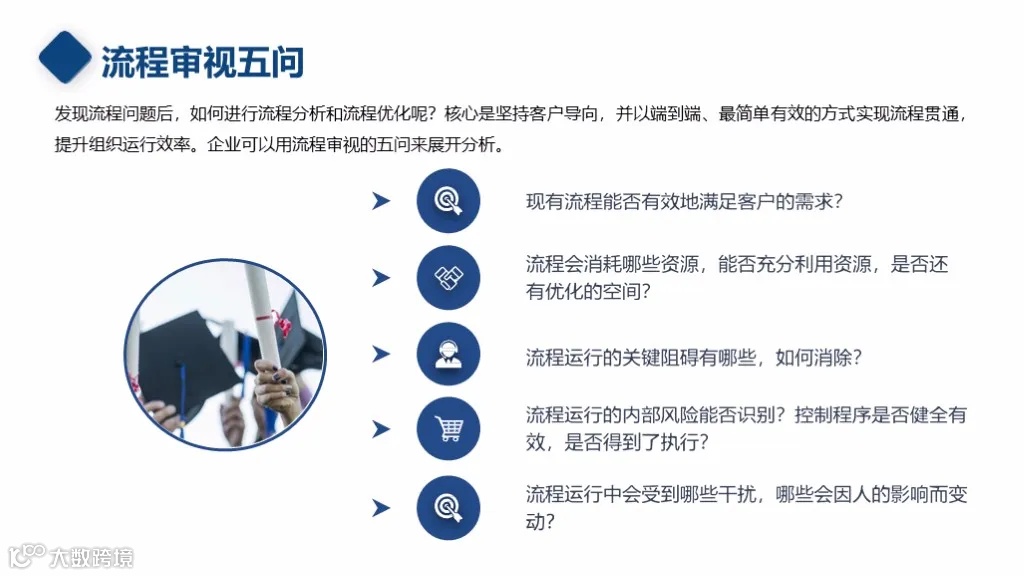 流程审视五问

发现流程问题后，如何进行流程分析和流程优化呢？核心是坚持客户导向，并以端到端、最简单有效的方式实现流程贯通，提升组织运行效率。企业可以用流程审视的五问来展开分析。

现有流程能否有效地满足客户的需求？

流程会消耗哪些资源，能否充分利用资源，是否还有优化的空间？

流程运行的关键阻碍有哪些，如何消除？

流程运行的内部风险能否识别？控制程序是否健全有效，是否得到了执行？

流程运行中会受到哪些干扰，哪些会因人的影响而变动？

大数跨境